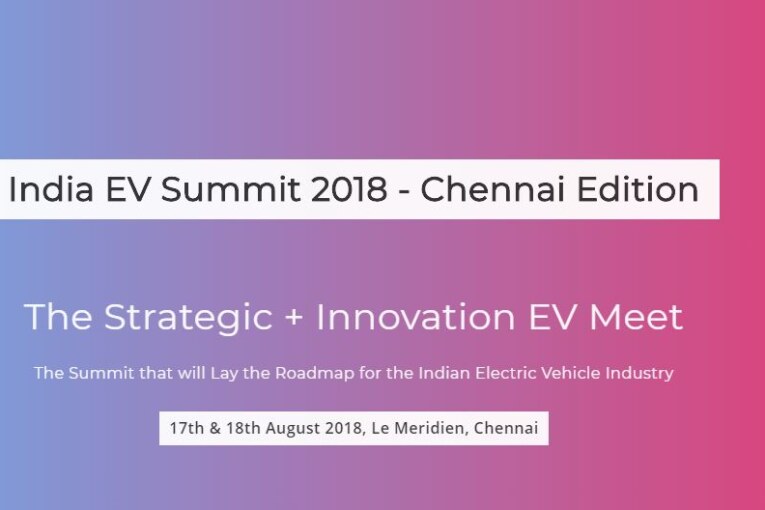 India EV Summit 2018 - Chennai Edition

The Strategic + Innovation EV Meet

The Summit that will Lay the Roadmap for the Indian Electric Vehicle Industry

17th & 18th August 2018, Le Meridien, Chennai